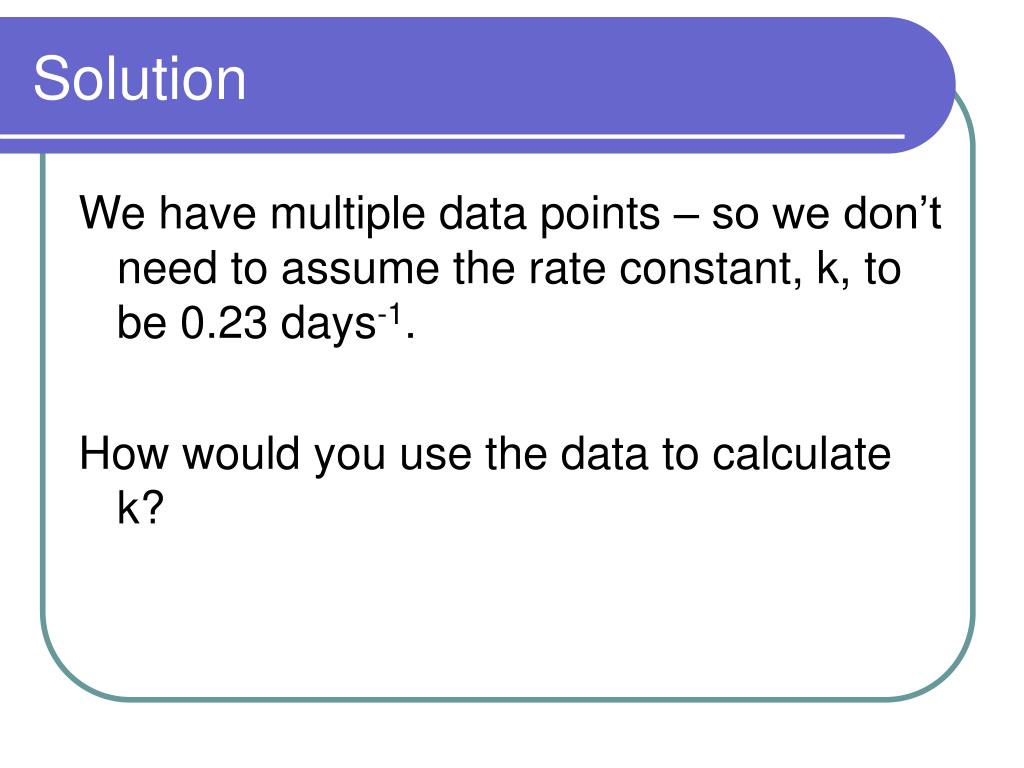 Solution

We have multiple data points – so we don’t need to assume the rate constant, k, to be 0.23 days$^{-1}$.

How would you use the data to calculate k?